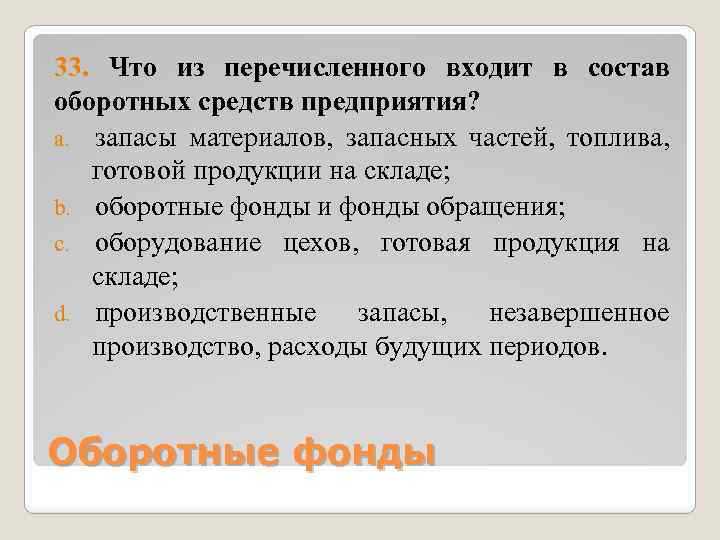 33. Что из перечисленного входит в состав оборотных средств предприятия?

a. запасы материалов, запасных частей, топлива, готовой продукции на складе;

b. оборотные фонды и фонды обращения;

c. оборудование цехов, готовая продукция на складе;

d. производственные запасы, незавершенное производство, расходы будущих периодов.

Оборотные фонды